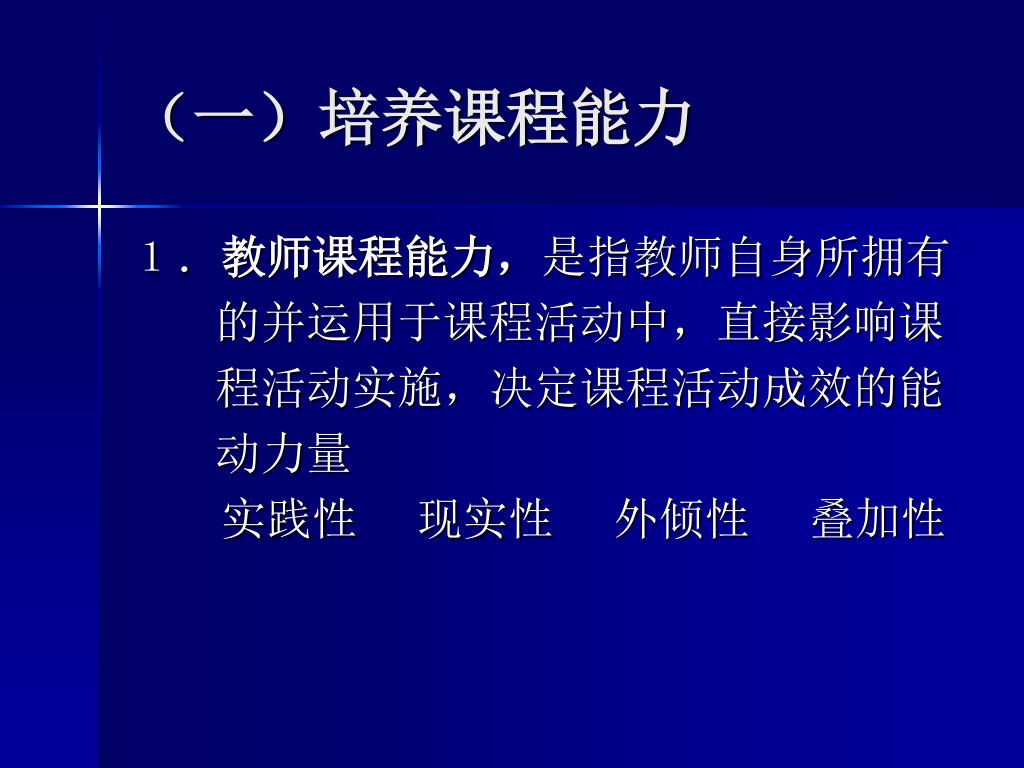 （一）培养课程能力

1．教师课程能力，是指教师自身所拥有的并运用于课程活动中，直接影响课程活动实施，决定课程活动成效的能动力量

实践性　现实性　外倾性　叠加性